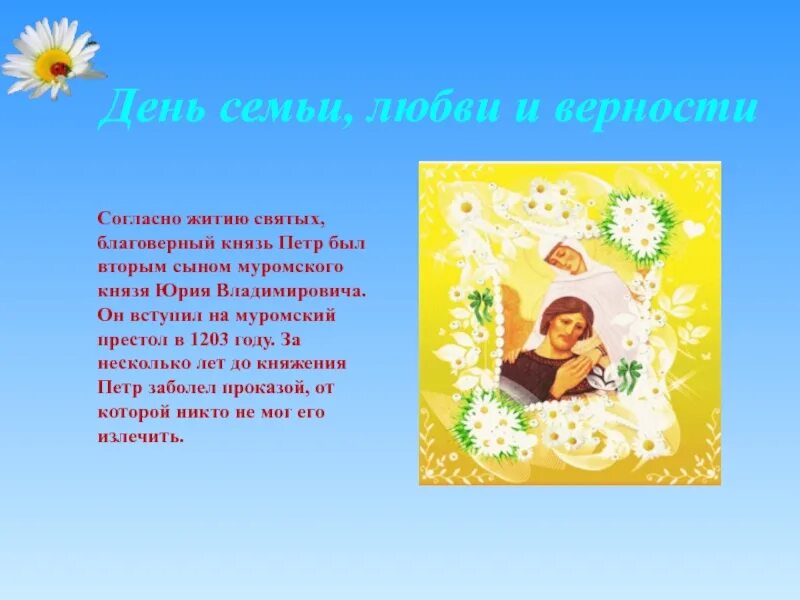 День семьи, любви и верности

Согласно житию святых, благоверный князь Петр был вторым сыном муромского князя Юрия Владимировича. Он вступил на муромский престол в 1203 году. За несколько лет до княжения Петр заболел проказой, от которой никто не мог его излечить.